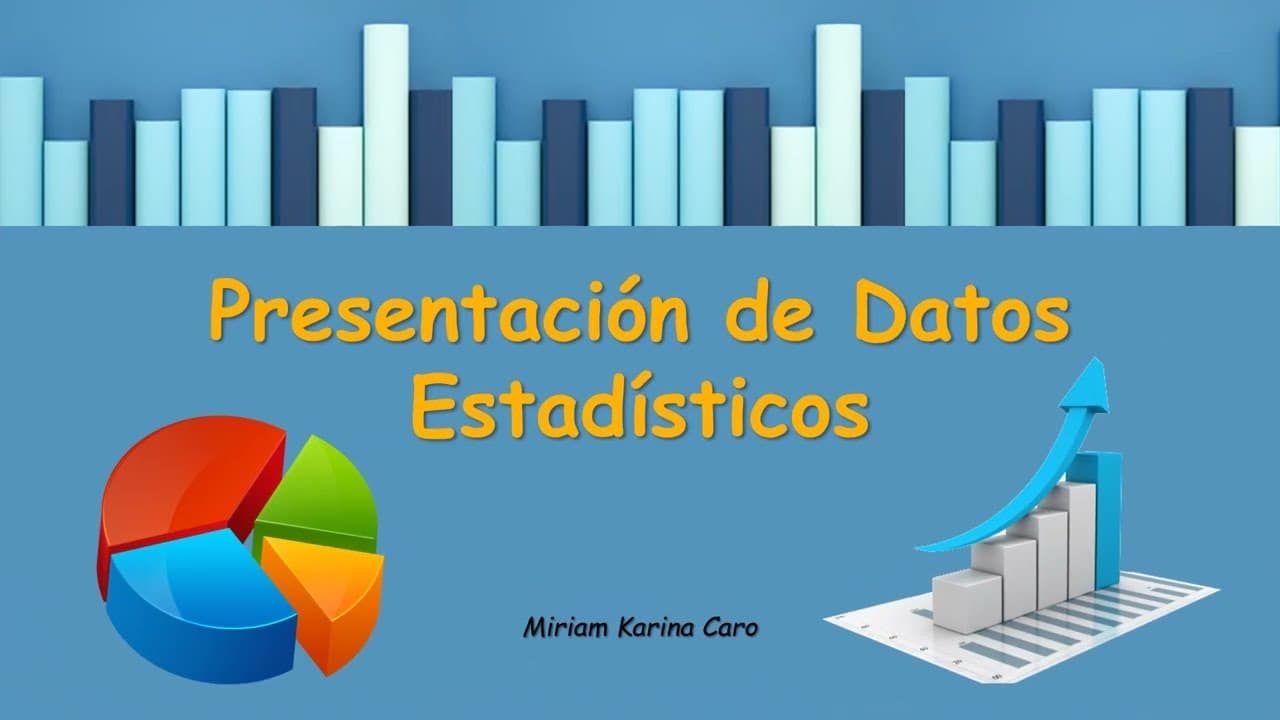 Presentación de Datos Estadísticos

Miriam Karina Caro